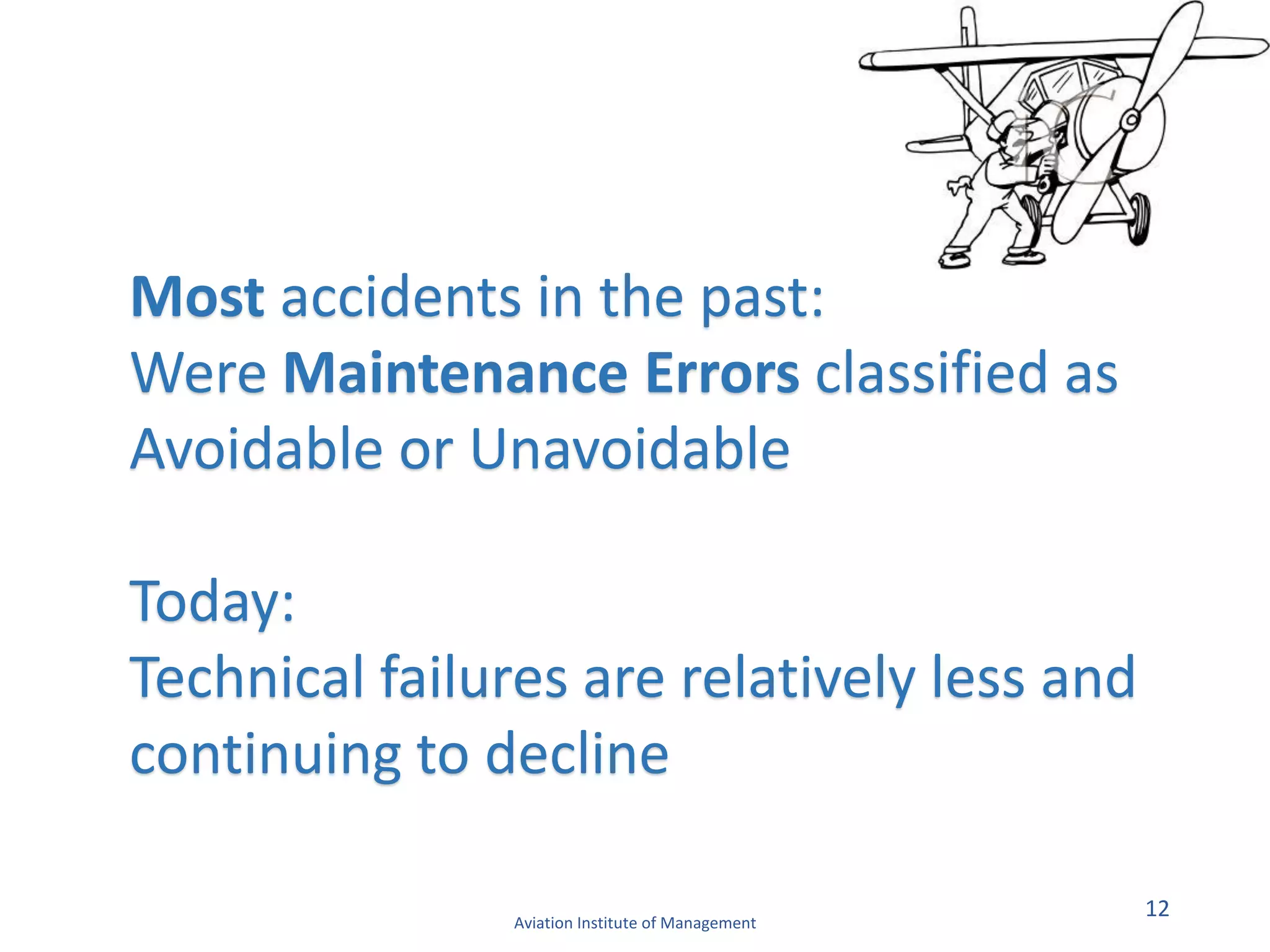 Most accidents in the past:
Were Maintenance Errors classified as Avoidable or Unavoidable

Today:
Technical failures are relatively less and continuing to decline

Aviation Institute of Management

12